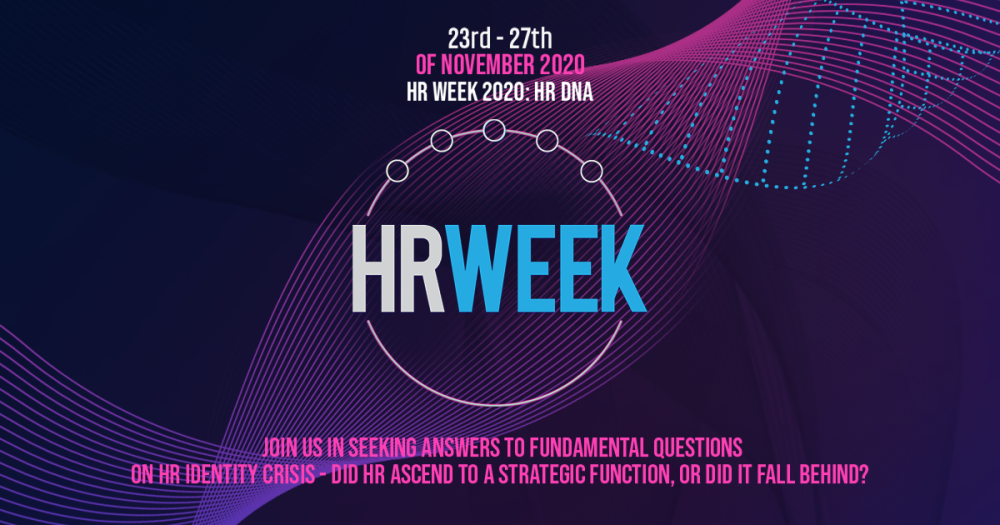 23rd - 27th
OF NOVEMBER 2020
HR WEEK 2020: HR DNA

HRWEEK

JOIN US IN SEEKING ANSWERS TO FUNDAMENTAL QUESTIONS ON HR IDENTITY CRISIS - DID HR ASCEND TO A STRATEGIC FUNCTION, OR DID IT FALL BEHIND?